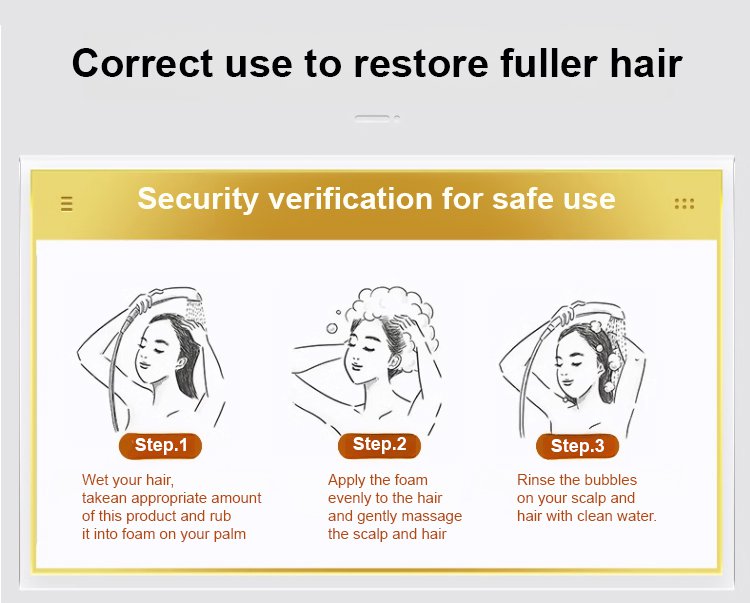 Correct use to restore fuller hair

Security verification for safe use

Step.1

Wet your hair, takean appropriate amount of this product and rub it into foam on your palm

Step.2

Apply the foam evenly to the hair and gently massage the scalp and hair

Step.3

Rinse the bubbles on your scalp and hair with clean water.